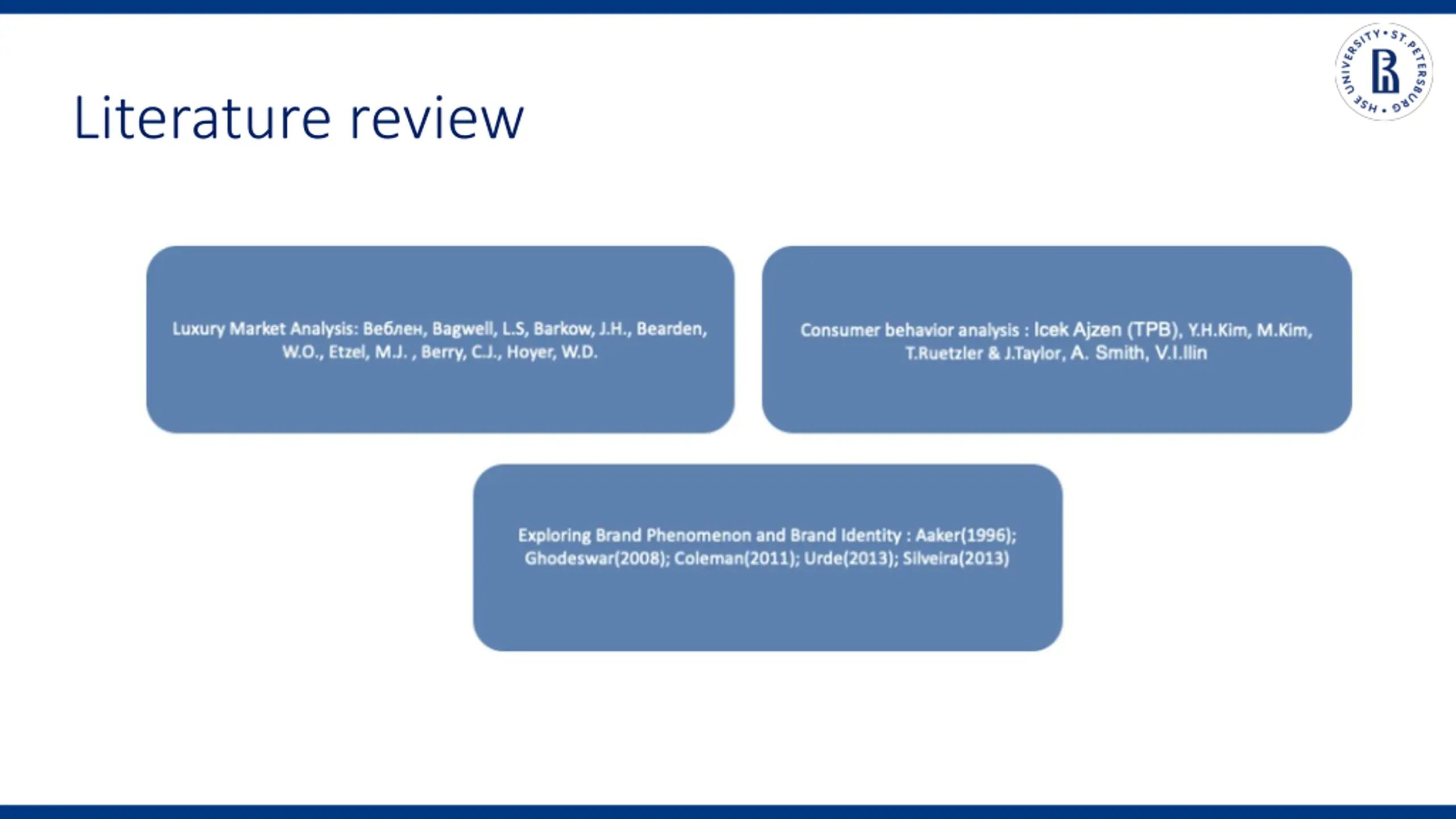 HSE UNIVERSITY • ST. PETERSBURG •

Literature review

Luxury Market Analysis: Веблен, Bagwell, L.S, Barkow, J.H., Bearden, W.O., Etzel, M.J. , Berry, C.J., Hoyer, W.D.

Consumer behavior analysis : Icek Ajzen (TPB), Y.H.Kim, M.Kim, T.Ruetzler & J.Taylor, A. Smith, V.I.Ilin

Exploring Brand Phenomenon and Brand Identity : Aaker(1996); Ghodeswar(2008); Coleman(2011); Urde(2013); Silveira(2013)